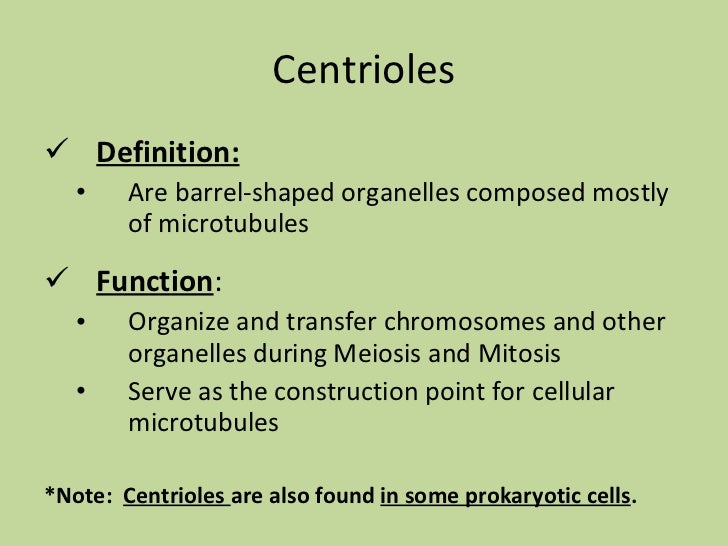 Centrioles

✓ Definition:

• Are barrel-shaped organelles composed mostly of microtubules

✓ Function:

• Organize and transfer chromosomes and other organelles during Meiosis and Mitosis
• Serve as the construction point for cellular microtubules

*Note: Centrioles are also found in some prokaryotic cells.